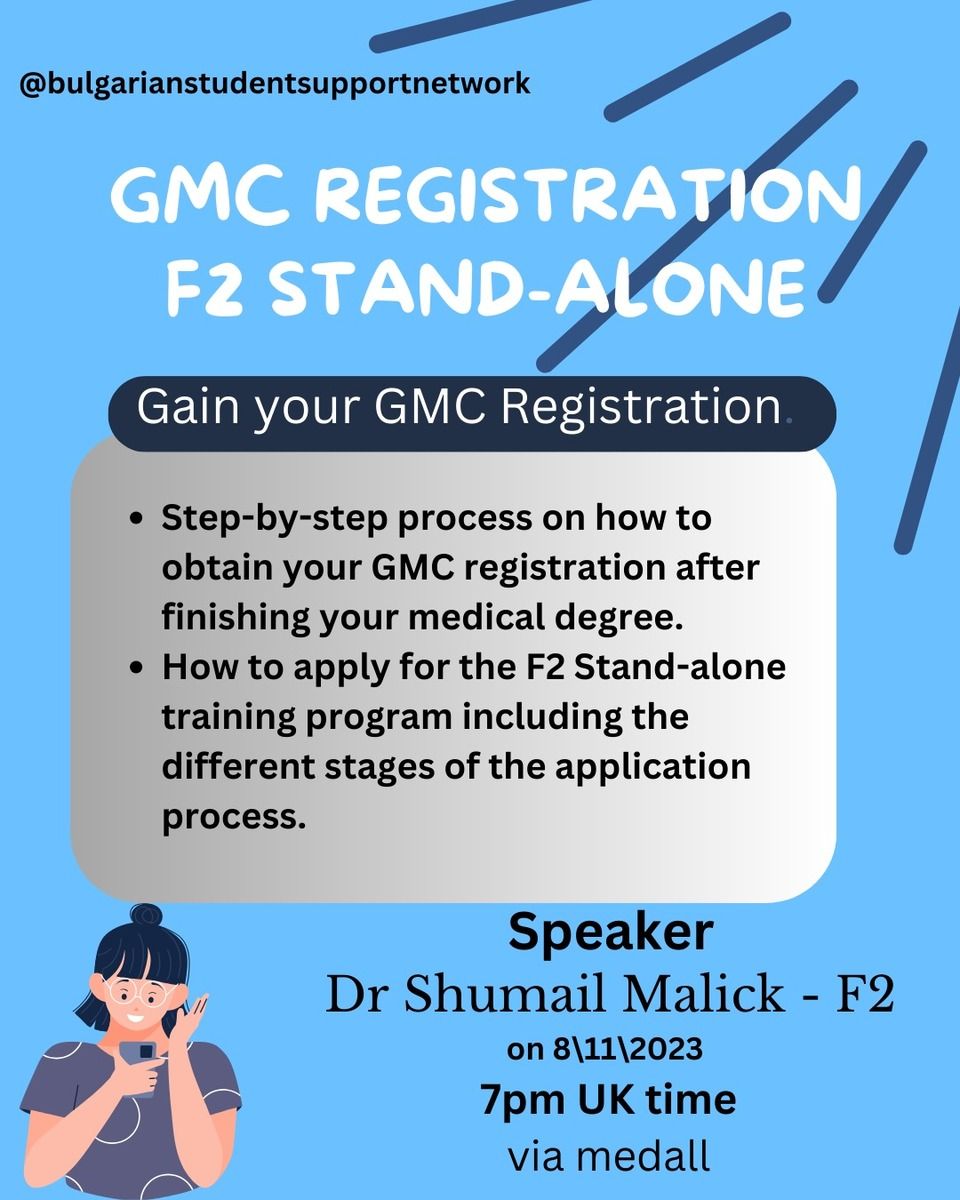 @bulgarianstudentsupportnetwork

GMC REGISTRATION F2 STAND-ALONE

Gain your GMC Registration.

- Step-by-step process on how to obtain your GMC registration after finishing your medical degree.
- How to apply for the F2 Stand-alone training program including the different stages of the application process.

Speaker
Dr Shumail Malick - F2
on 8\11\2023
7pm UK time
via medall